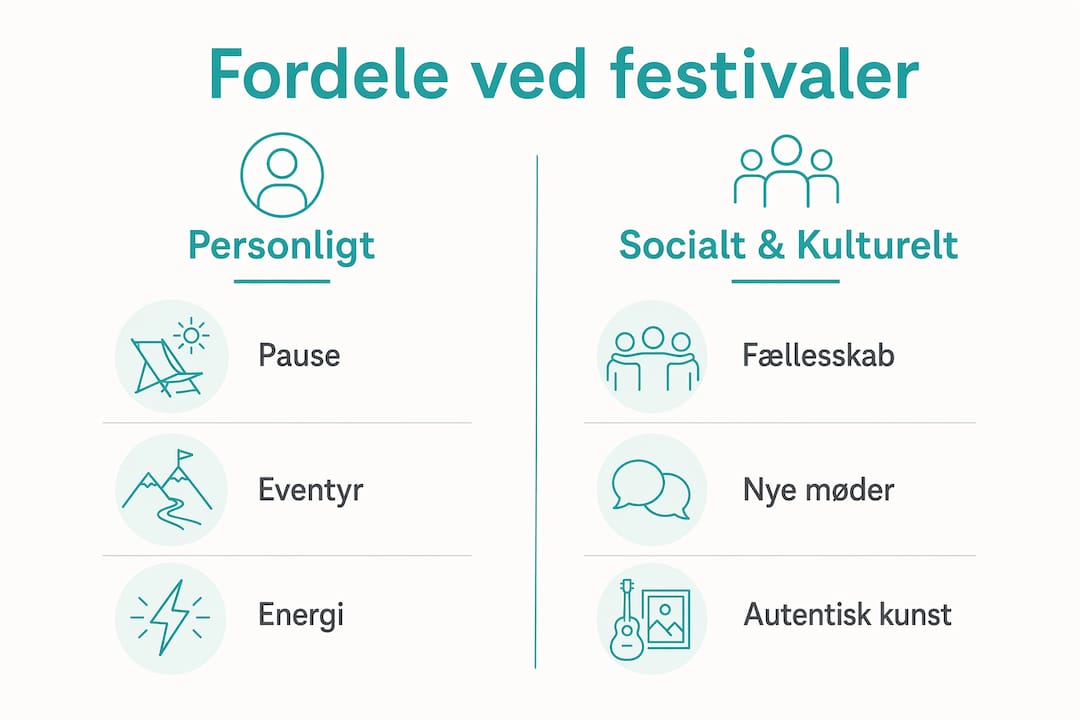 Fordele ved festivaler

Personligt

Pause

Eventyr

Energi

Socialt & Kulturelt

Fællesskab

Nye møder

Autentisk kunst